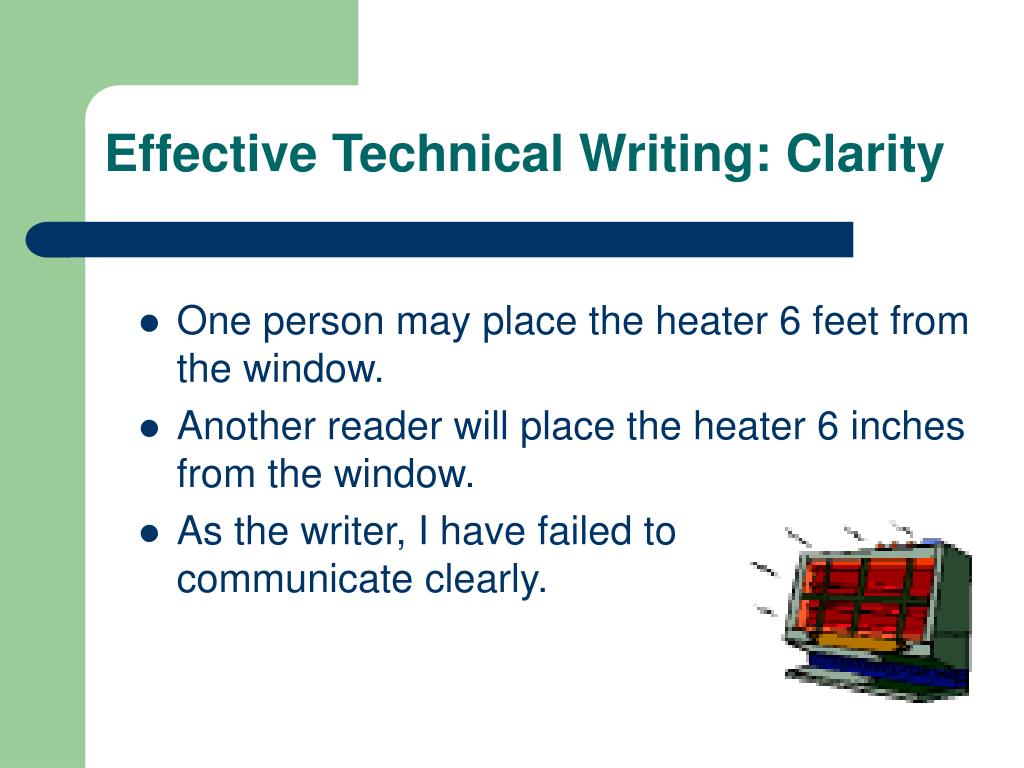 Effective Technical Writing: Clarity

- One person may place the heater 6 feet from the window.
- Another reader will place the heater 6 inches from the window.
- As the writer, I have failed to communicate clearly.